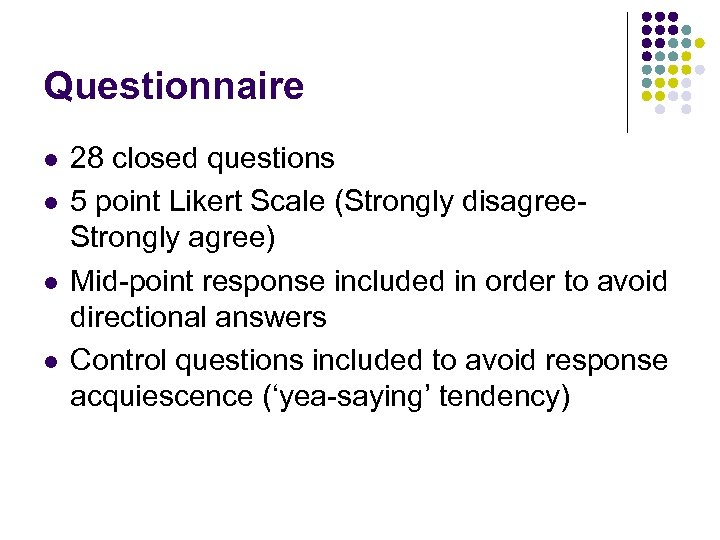 Questionnaire

- 28 closed questions
- 5 point Likert Scale (Strongly disagree-Strongly agree)
- Mid-point response included in order to avoid directional answers
- Control questions included to avoid response acquiescence (‘yea-saying’ tendency)